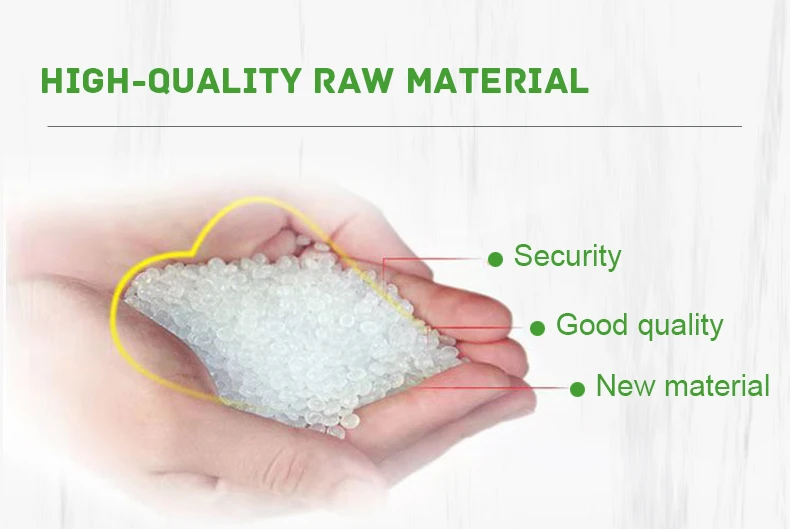 HIGH-QUALITY RAW MATERIAL

Security

Good quality

New material